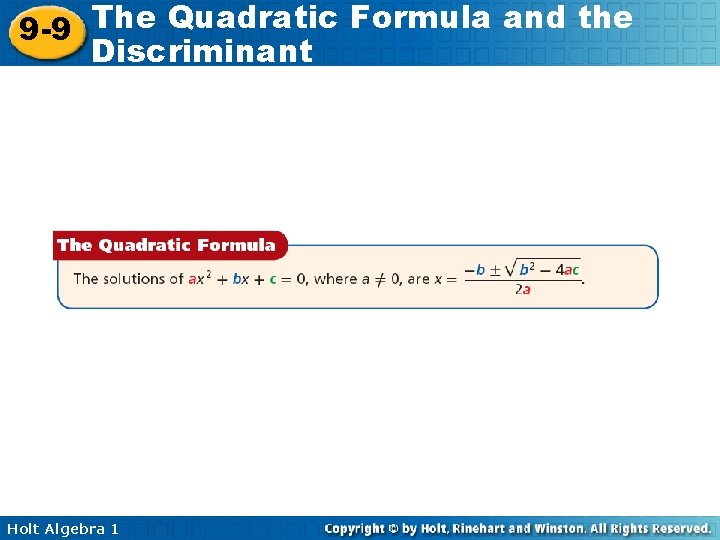 9-9 The Quadratic Formula and the Discriminant

The Quadratic Formula

The solutions of $ax^2 + bx + c = 0$, where $a \neq 0$, are $x = \frac{-b \pm \sqrt{b^2 - 4ac}}{2a}$.

Holt Algebra 1

Copyright © by Holt, Rinehart and Winston. All Rights Reserved.